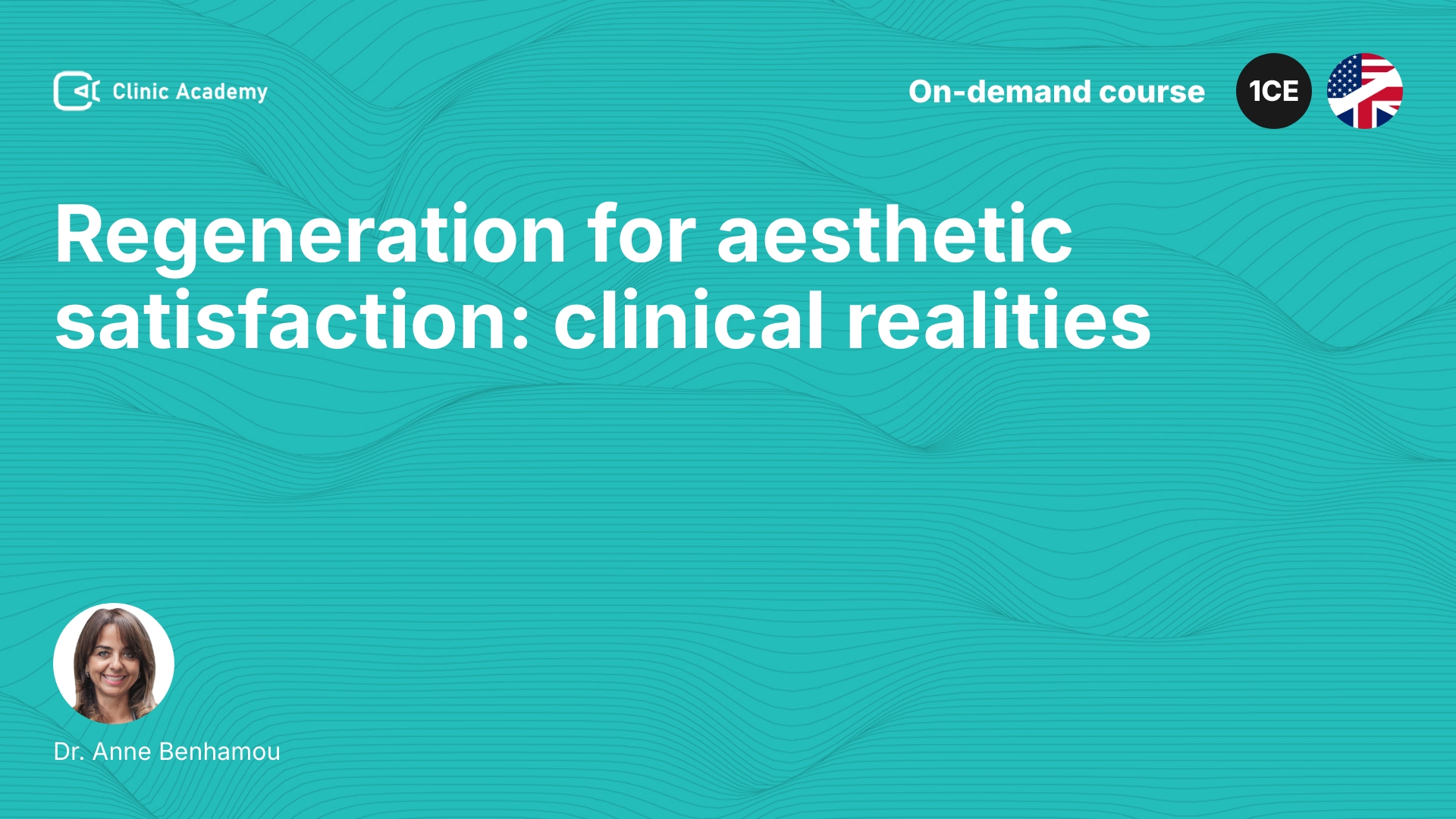 Clinic Academy

On-demand course

1CE

Regeneration for aesthetic satisfaction: clinical realities

Dr. Anne Benhamou